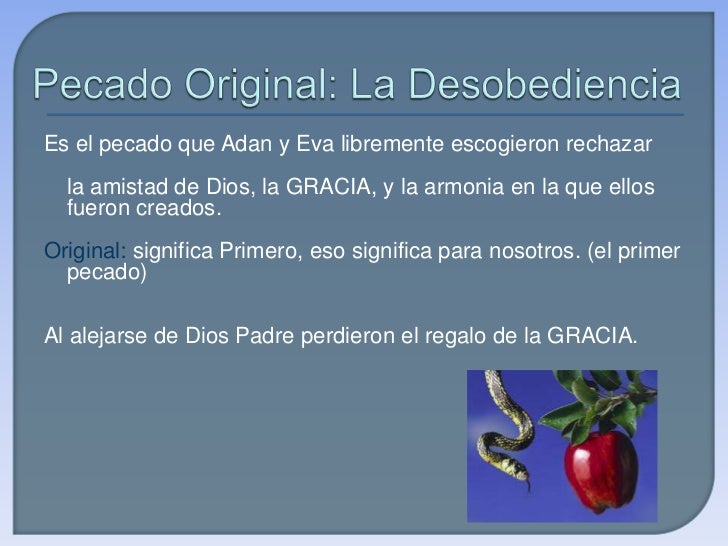 Pecado Original: La Desobediencia

Es el pecado que Adan y Eva libremente escogieron rechazar

la amistad de Dios, la GRACIA, y la armonia en la que ellos fueron creados.

Original: significa Primero, eso significa para nosotros. (el primer pecado)

Al alejarse de Dios Padre perdieron el regalo de la GRACIA.